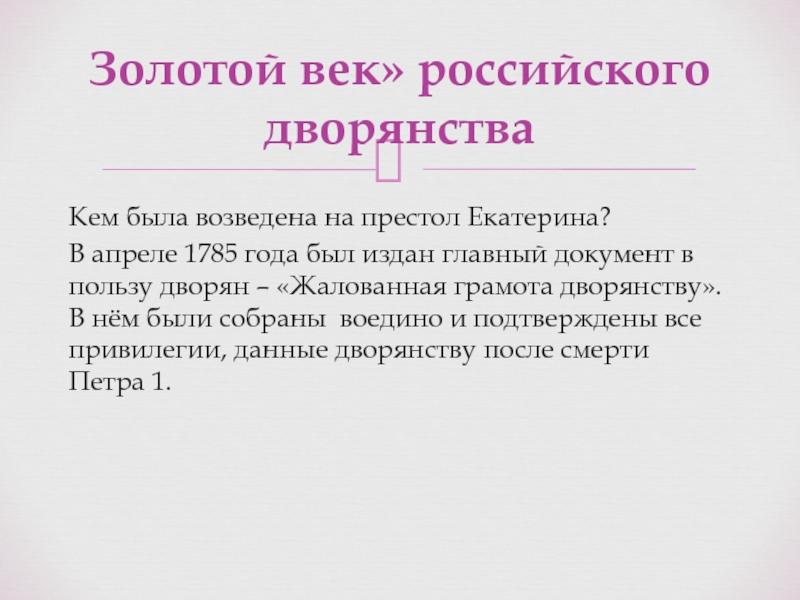 Золотой век» российского дворянства

Кем была возведена на престол Екатерина?

В апреле 1785 года был издан главный документ в пользу дворян – «Жалованная грамота дворянству». В нём были собраны  воедино и подтверждены все привилегии, данные дворянству после смерти Петра 1.